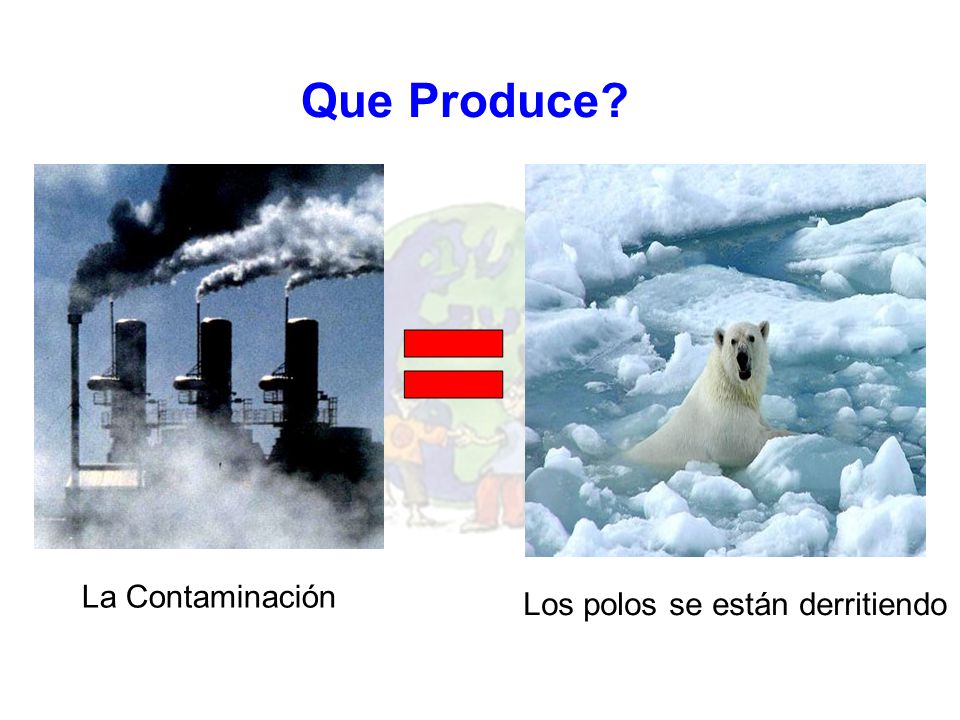 Que Produce?

La Contaminación

Los polos se están derritiendo